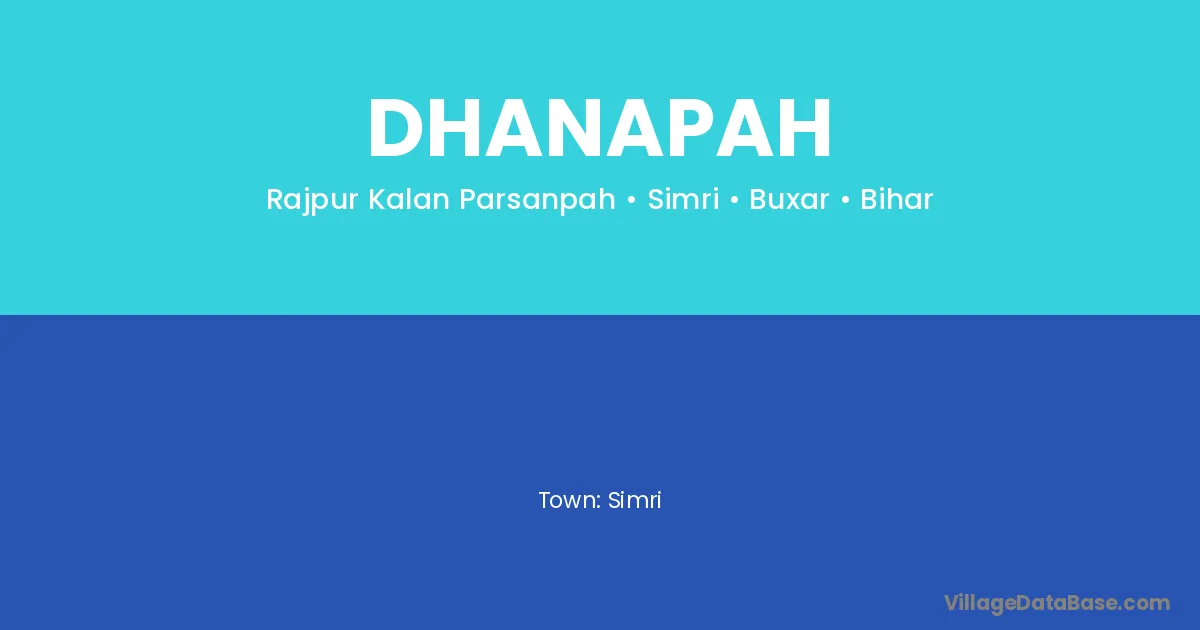 DHANAPAH

Rajpur Kalan Parsanpah • Simri • Buxar • Bihar

Town: Simri

VillageDataBase.com